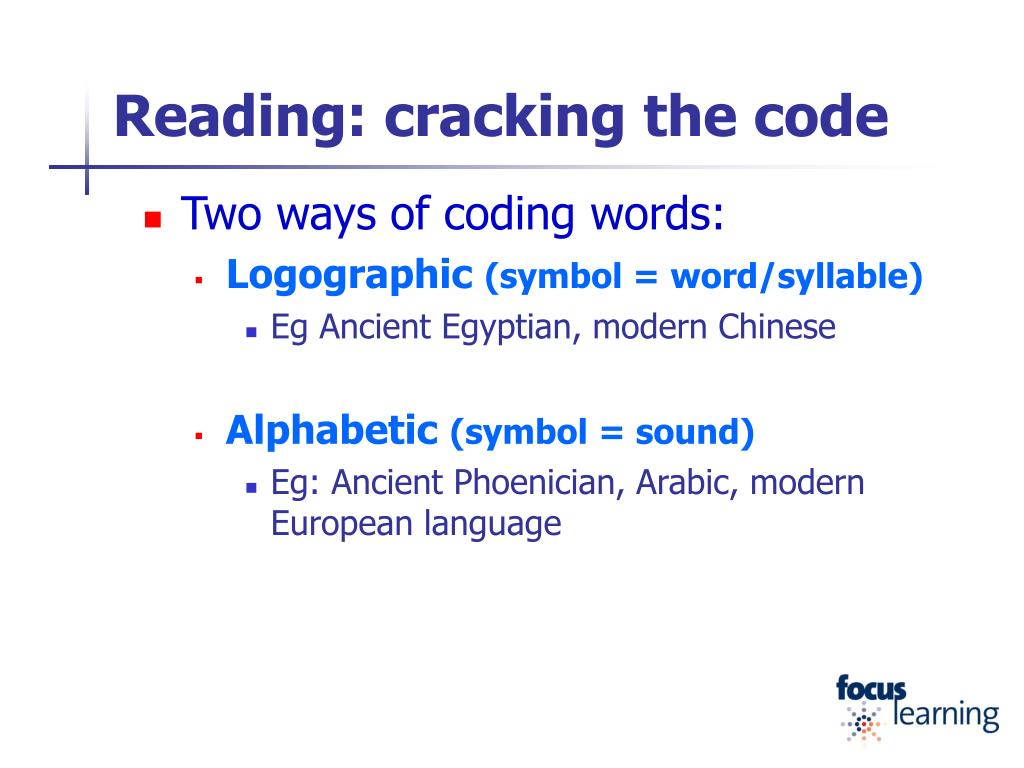 Reading: cracking the code

Two ways of coding words:

Logographic (symbol = word/syllable)

Eg Ancient Egyptian, modern Chinese

Alphabetic (symbol = sound)

Eg: Ancient Phoenician, Arabic, modern European language

focus learning